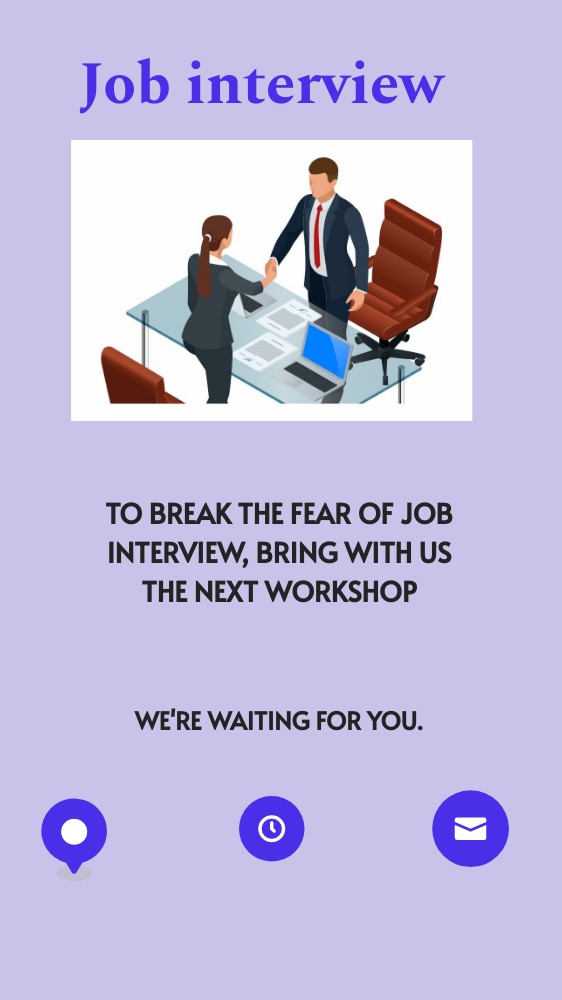 Job interview

TO BREAK THE FEAR OF JOB INTERVIEW, BRING WITH US THE NEXT WORKSHOP

WE'RE WAITING FOR YOU.